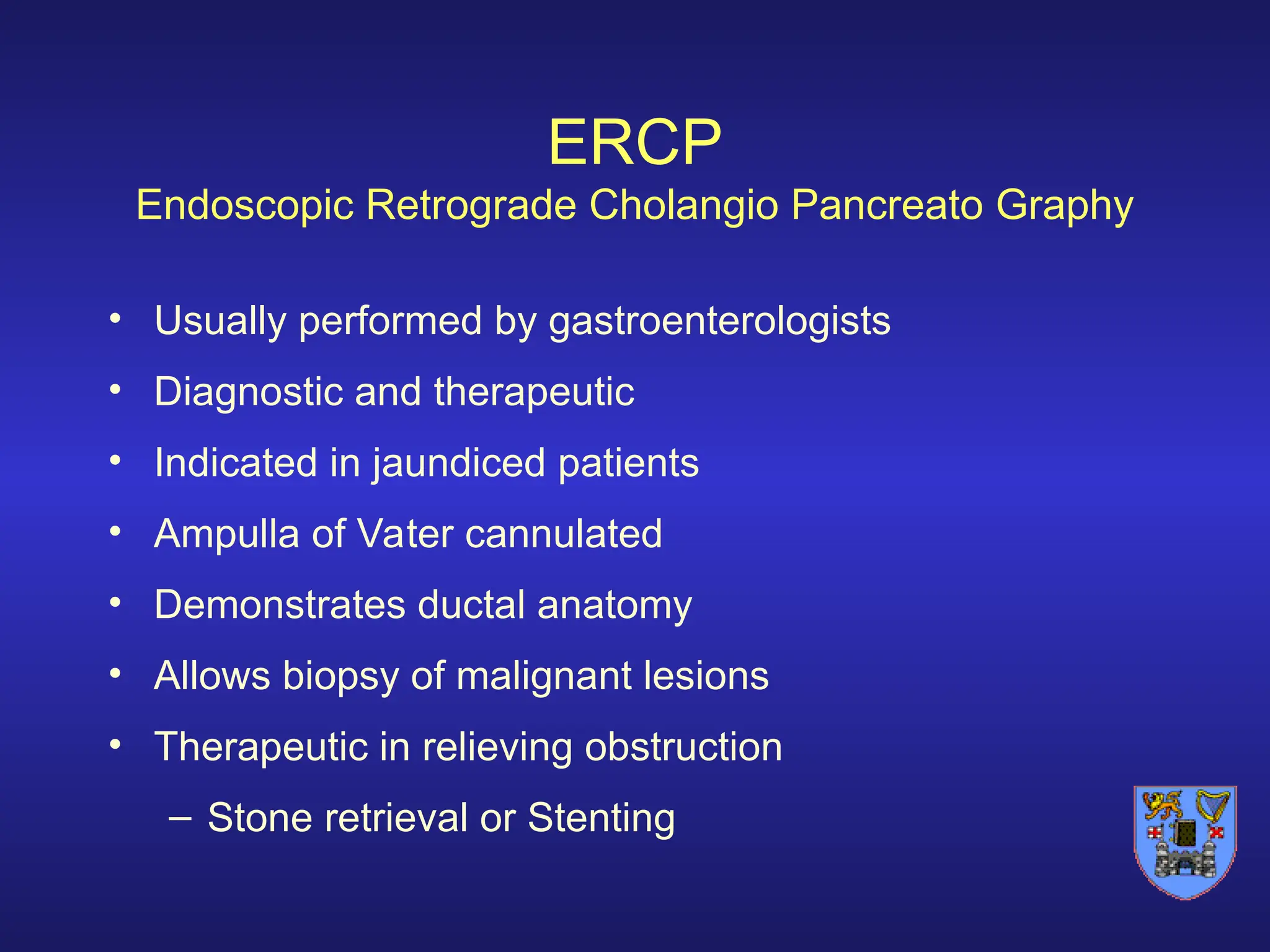 ERCP
Endoscopic Retrograde Cholangio Pancreato Graphy

• Usually performed by gastroenterologists
• Diagnostic and therapeutic
• Indicated in jaundiced patients
• Ampulla of Vater cannulated
• Demonstrates ductal anatomy
• Allows biopsy of malignant lesions
• Therapeutic in relieving obstruction
– Stone retrieval or Stenting